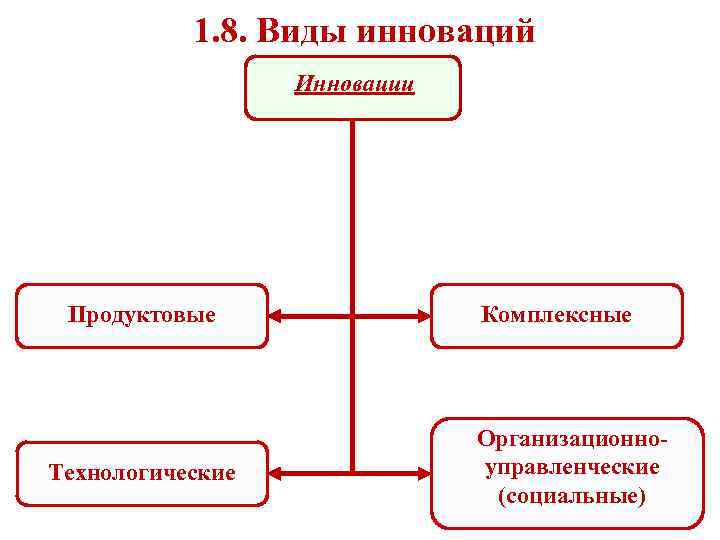 1.8. Виды инноваций

Инновации

Продуктовые

Комплексные

Технологические

Организационно-управленческие (социальные)